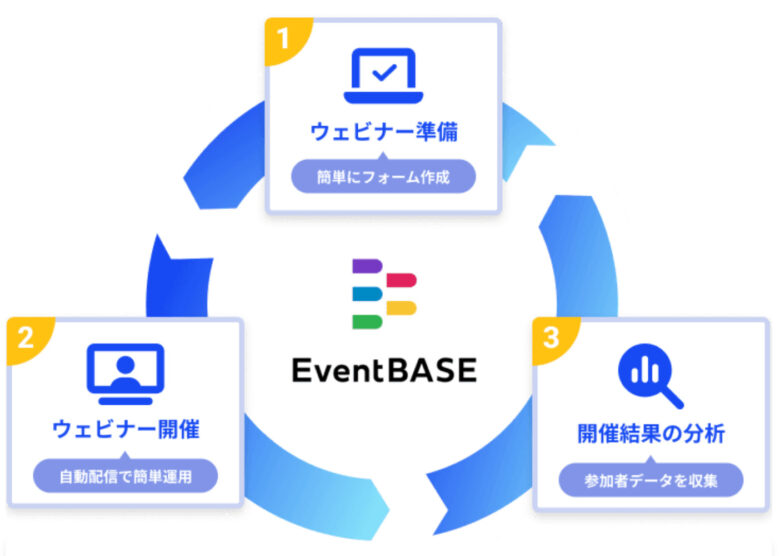 1
ウェビナー準備
簡単にフォーム作成

EventBASE

2
ウェビナー開催
自動配信で簡単運用

3
開催結果の分析
参加者データを収集